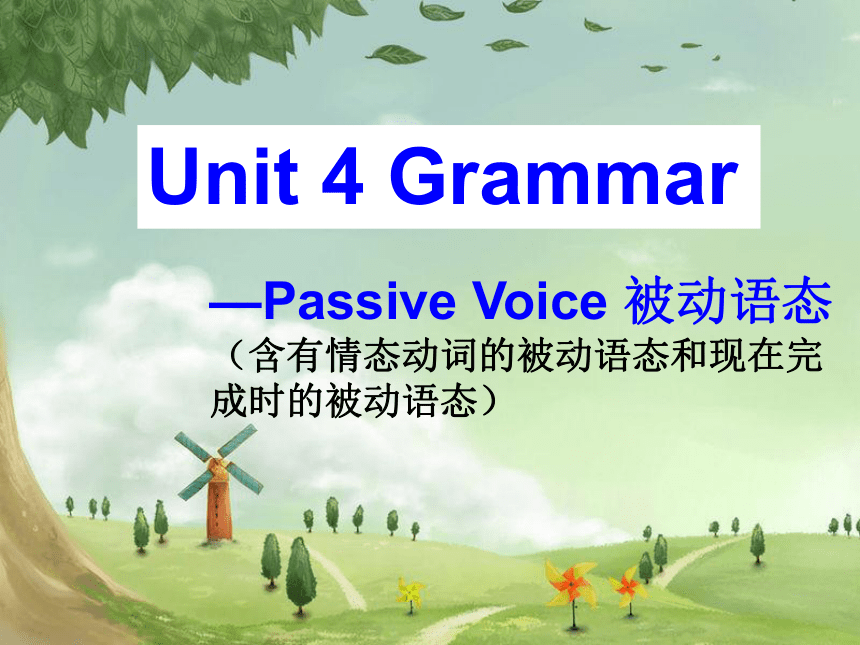 Unit 4 Grammar

—Passive Voice 被动语态

（含有情态动词的被动语态和现在完成时的被动语态）